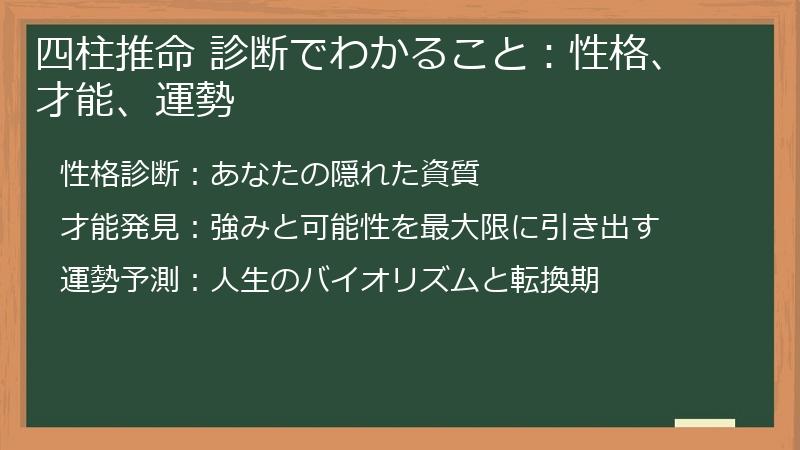 四柱推命 診断でわかること：性格、才能、運勢

性格診断：あなたの隠れた資質

才能発見：強みと可能性を最大限に引き出す

運勢予測：人生のバイオリズムと転換期